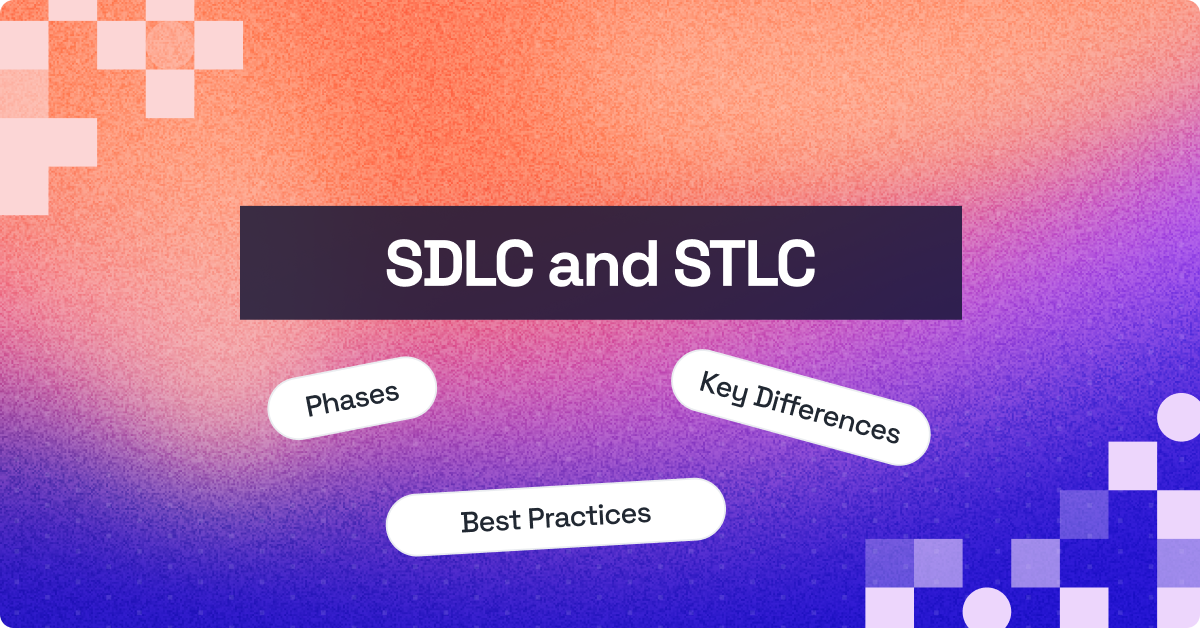 SDLC and STLC

Phases

Key Differences

Best Practices